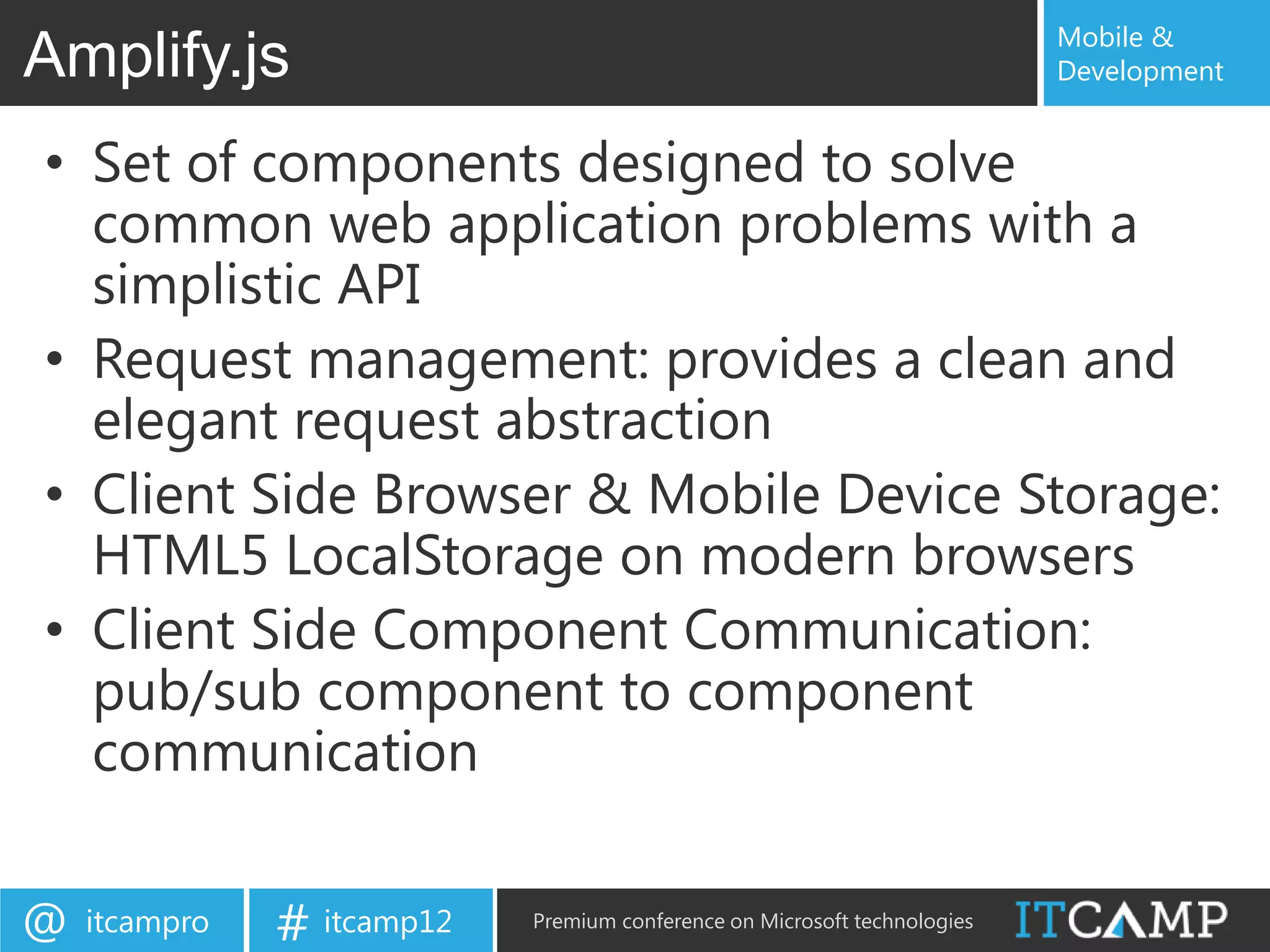 Amplify.js

Mobile & Development

• Set of components designed to solve common web application problems with a simplistic API
• Request management: provides a clean and elegant request abstraction
• Client Side Browser & Mobile Device Storage: HTML5 LocalStorage on modern browsers
• Client Side Component Communication: pub/sub component to component communication

@ itcampro

# itcamp12

Premium conference on Microsoft technologies

ITCAMP